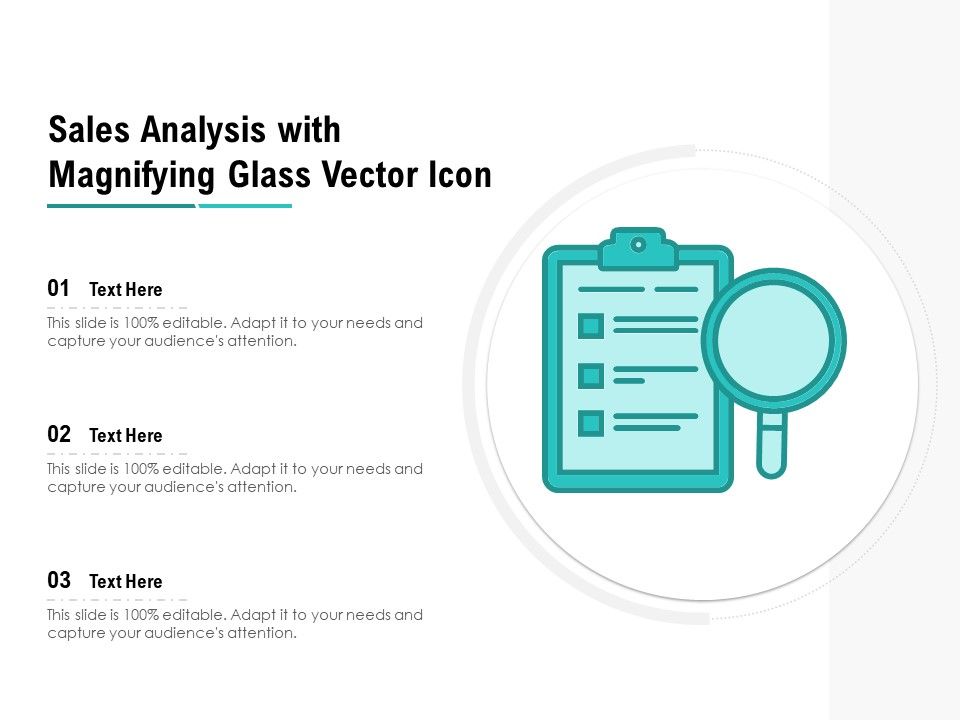 Sales Analysis with Magnifying Glass Vector Icon

01 Text Here

This slide is 100% editable. Adapt it to your needs and capture your audience's attention.

02 Text Here

This slide is 100% editable. Adapt it to your needs and capture your audience's attention.

03 Text Here

This slide is 100% editable. Adapt it to your needs and capture your audience's attention.